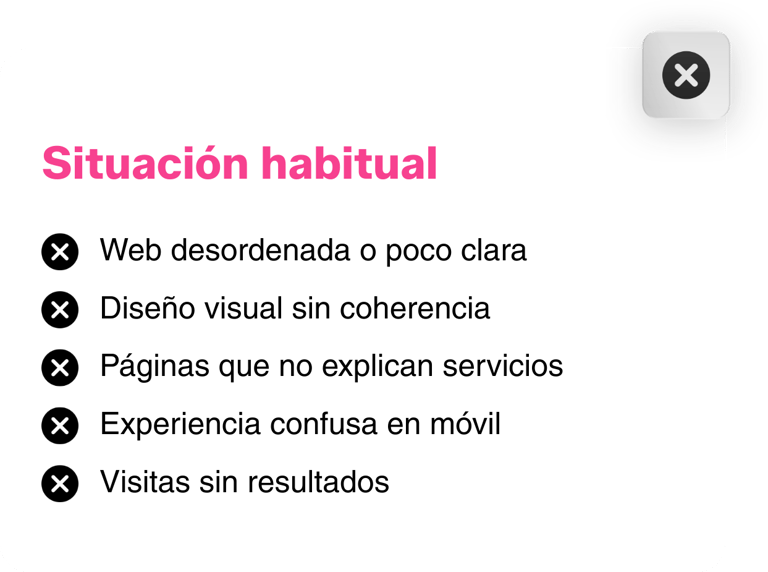 Situación habitual

Web desordenada o poco clara

Diseño visual sin coherencia

Páginas que no explican servicios

Experiencia confusa en móvil

Visitas sin resultados